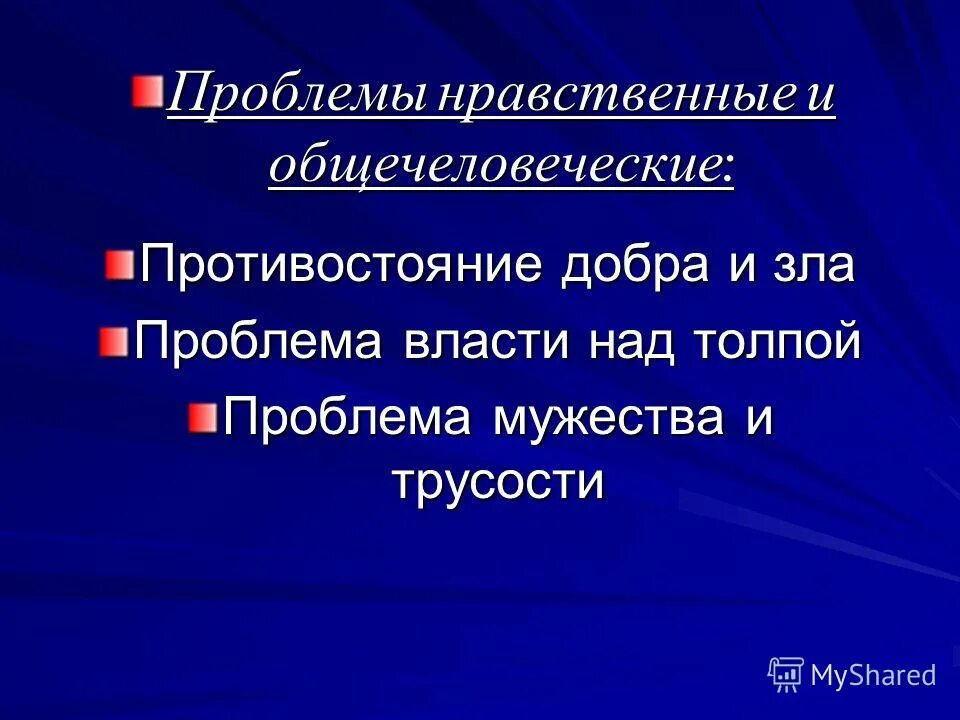 Проблемы нравственные и общечеловеческие:

Противостояние добра и зла

Проблема власти над толпой

Проблема мужества и трусости

MyShared